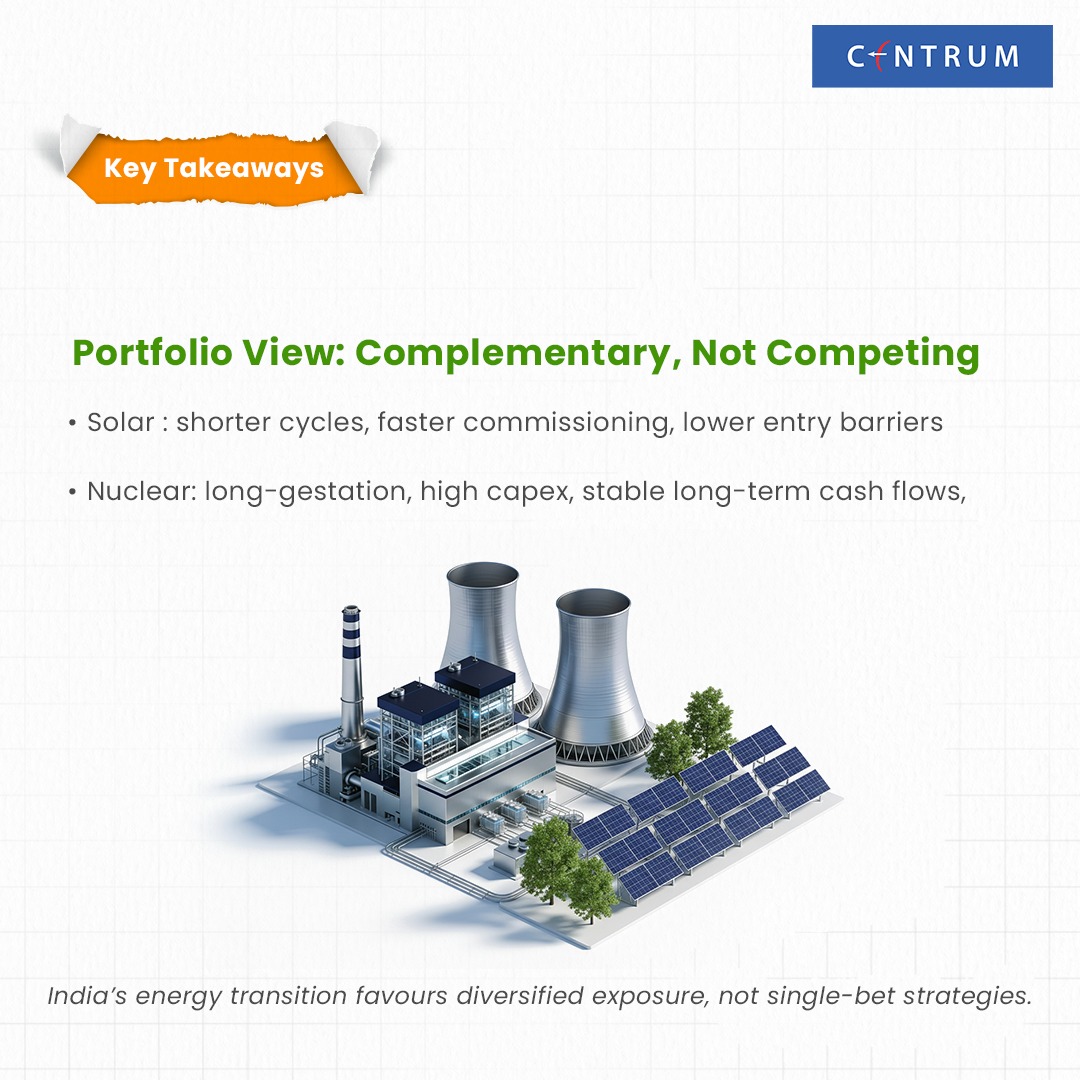 CENTRUM

Key Takeaways

Portfolio View: Complementary, Not Competing

• Solar : shorter cycles, faster commissioning, lower entry barriers

• Nuclear: long-gestation, high capex, stable long-term cash flows,

India's energy transition favours diversified exposure, not single-bet strategies.